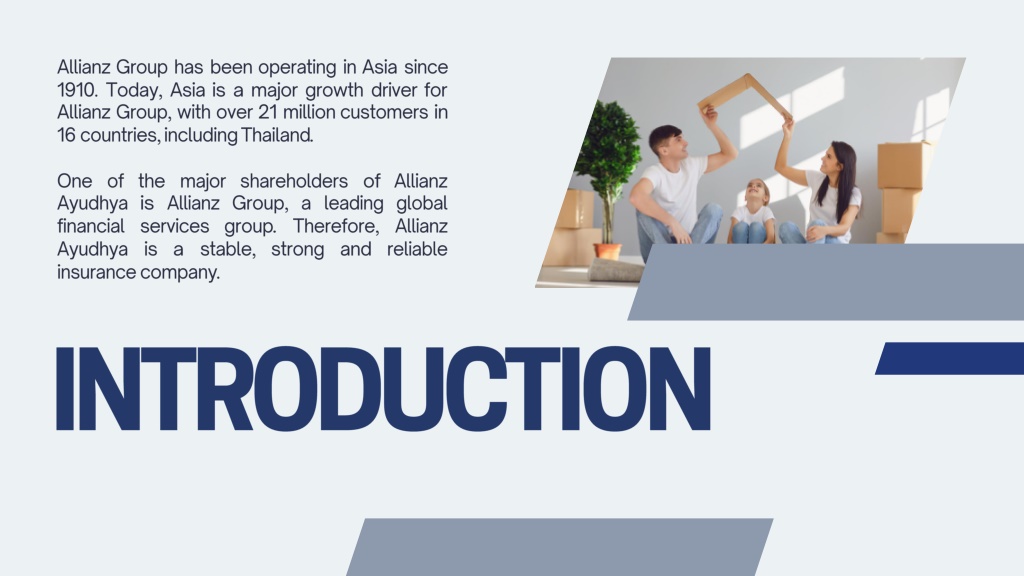 Allianz Group has been operating in Asia since 1910. Today, Asia is a major growth driver for Allianz Group, with over 21 million customers in 16 countries, including Thailand.

One of the major shareholders of Allianz Ayudhya is Allianz Group, a leading global financial services group. Therefore, Allianz Ayudhya is a stable, strong and reliable insurance company.

INTRODUCTION